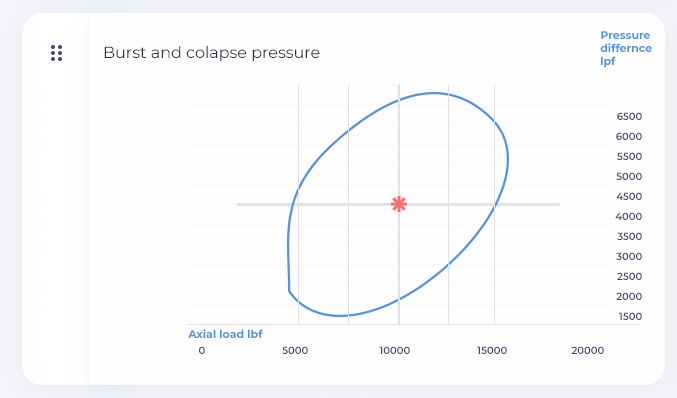 Burst and colapse pressure

Pressure differnce lpf

6500
6000
5500
5000
4500
4000
3500
3000
2500
2000
1500

Axial load lbf

0 5000 10000 15000 20000